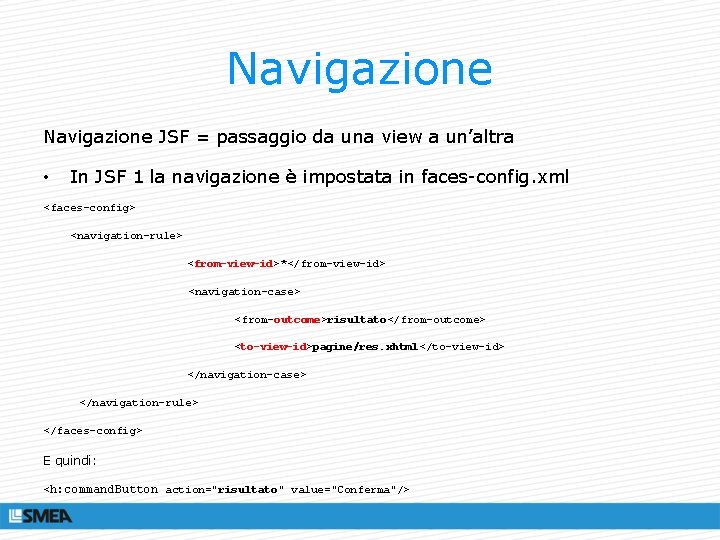 Navigazione

Navigazione JSF = passaggio da una view a un’altra

• In JSF 1 la navigazione è impostata in faces-config.xml

<faces-config>

<navigation-rule>

<from-view-id>*</from-view-id>

<navigation-case>

<from-outcome>risultato</from-outcome>

<to-view-id>pagine/res.xhtml</to-view-id>

</navigation-case>

</navigation-rule>

</faces-config>

E quindi:

<h:commandButton action="risultato" value="Conferma"/>

SMEA